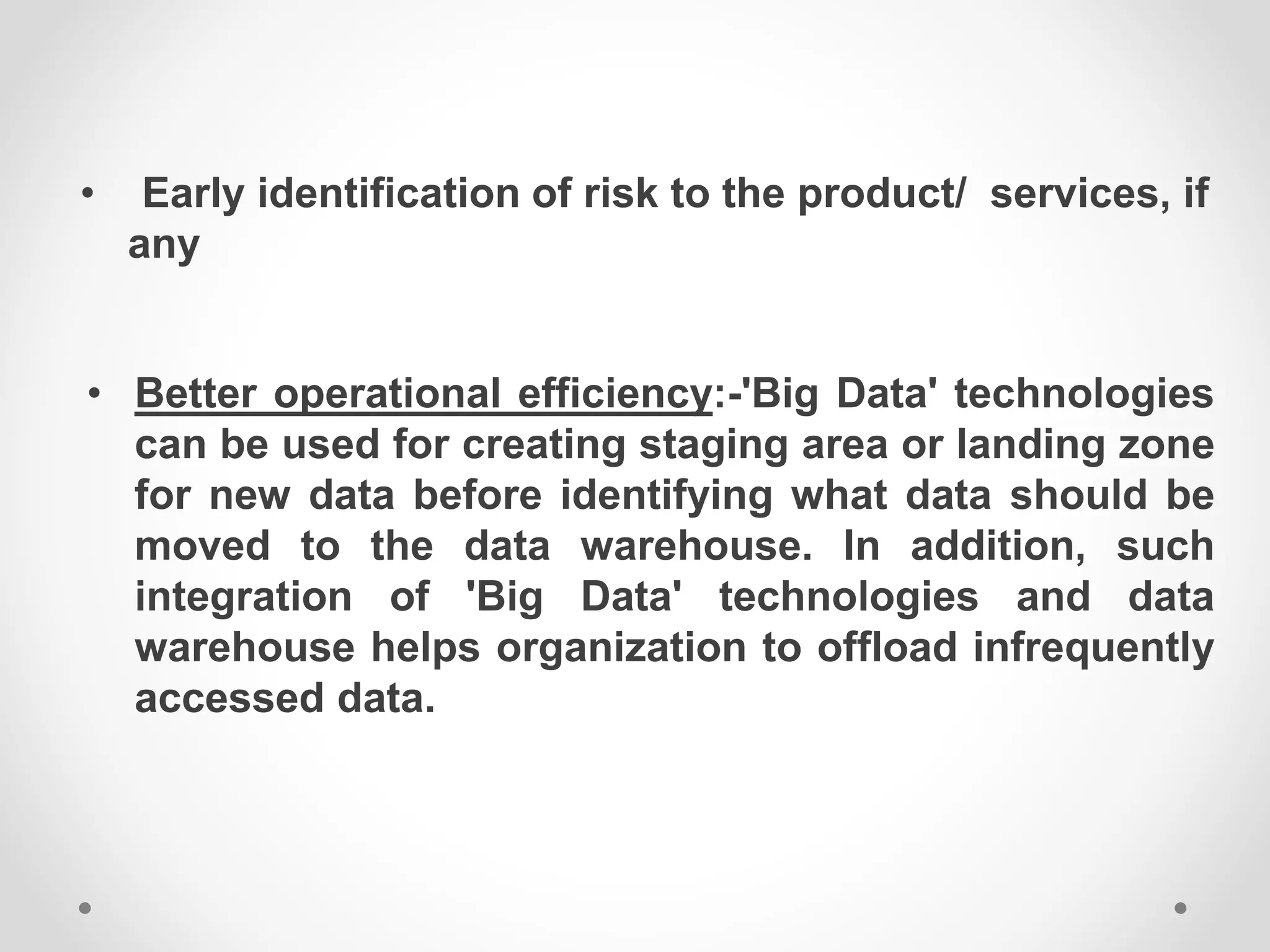 • Early identification of risk to the product/ services, if any

• Better operational efficiency:-'Big Data' technologies can be used for creating staging area or landing zone for new data before identifying what data should be moved to the data warehouse. In addition, such integration of 'Big Data' technologies and data warehouse helps organization to offload infrequently accessed data.